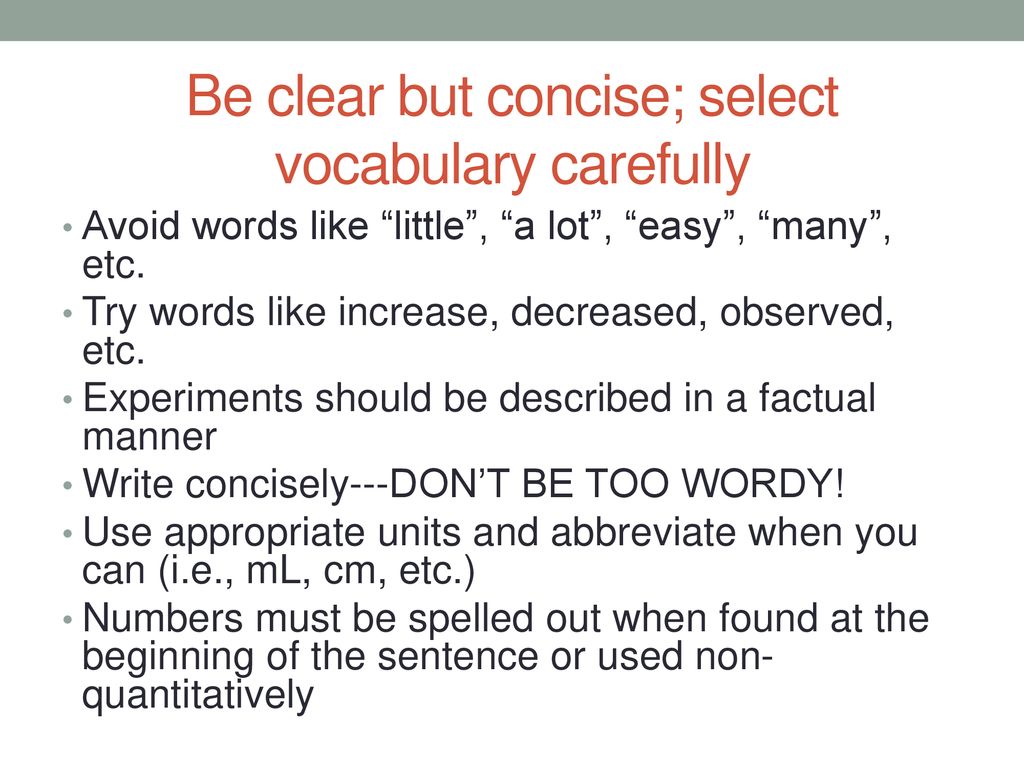 Be clear but concise; select vocabulary carefully

• Avoid words like “little”, “a lot”, “easy”, “many”, etc.
• Try words like increase, decreased, observed, etc.
• Experiments should be described in a factual manner
• Write concisely---DON’T BE TOO WORDY!
• Use appropriate units and abbreviate when you can (i.e., mL, cm, etc.)
• Numbers must be spelled out when found at the beginning of the sentence or used non-quantitatively